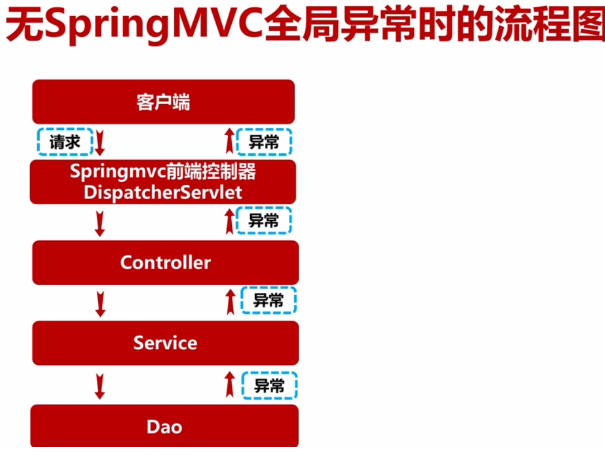 无SpringMVC全局异常时的流程图

客户端

请求

异常

Springmvc前端控制器
DispatcherServlet

异常

Controller

异常

Service

异常

Dao